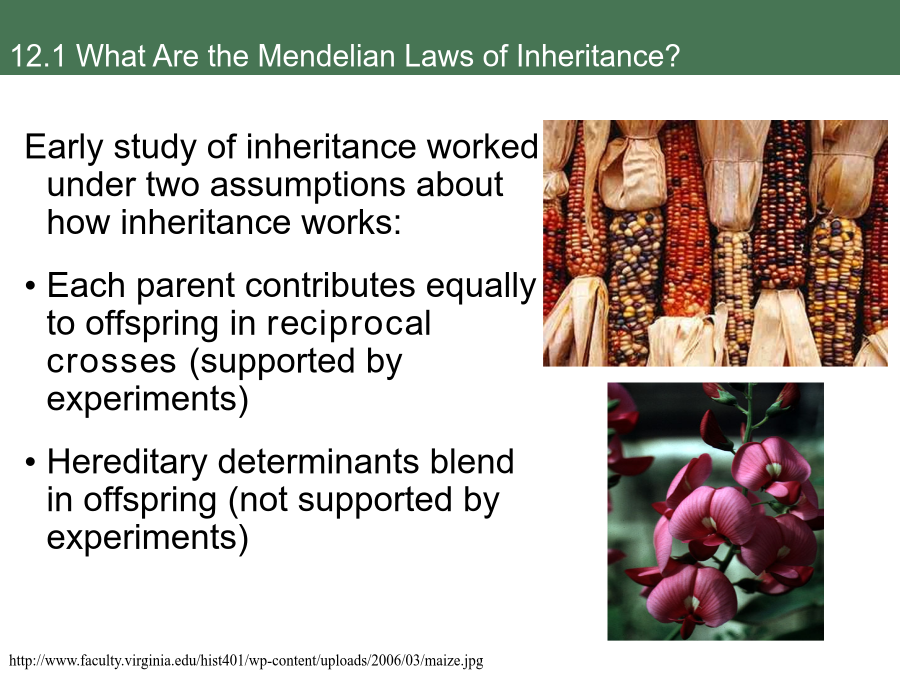 12.1 What Are the Mendelian Laws of Inheritance?

Early study of inheritance worked under two assumptions about how inheritance works:

• Each parent contributes equally to offspring in reciprocal crosses (supported by experiments)

• Hereditary determinants blend in offspring (not supported by experiments)

http://www.faculty.virginia.edu/hist401/wp-content/uploads/2006/03/maize.jpg